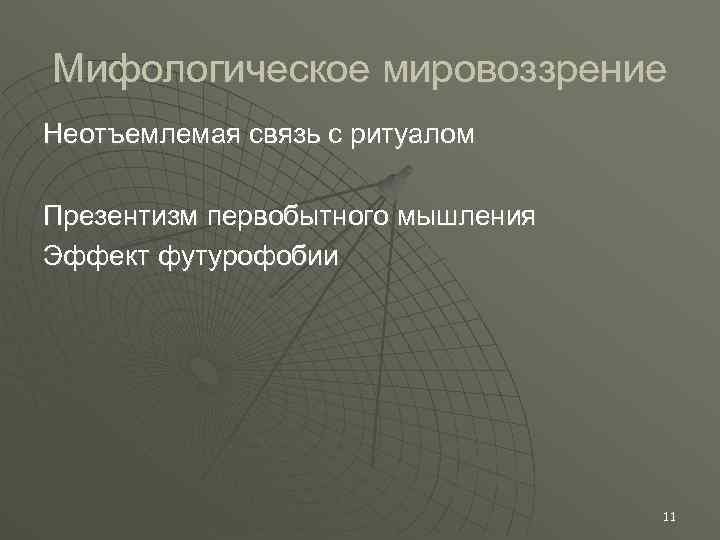 Мифологическое мировоззрение

Неотъемлемая связь с ритуалом

Презентизм первобытного мышления
Эффект футурофобии

11